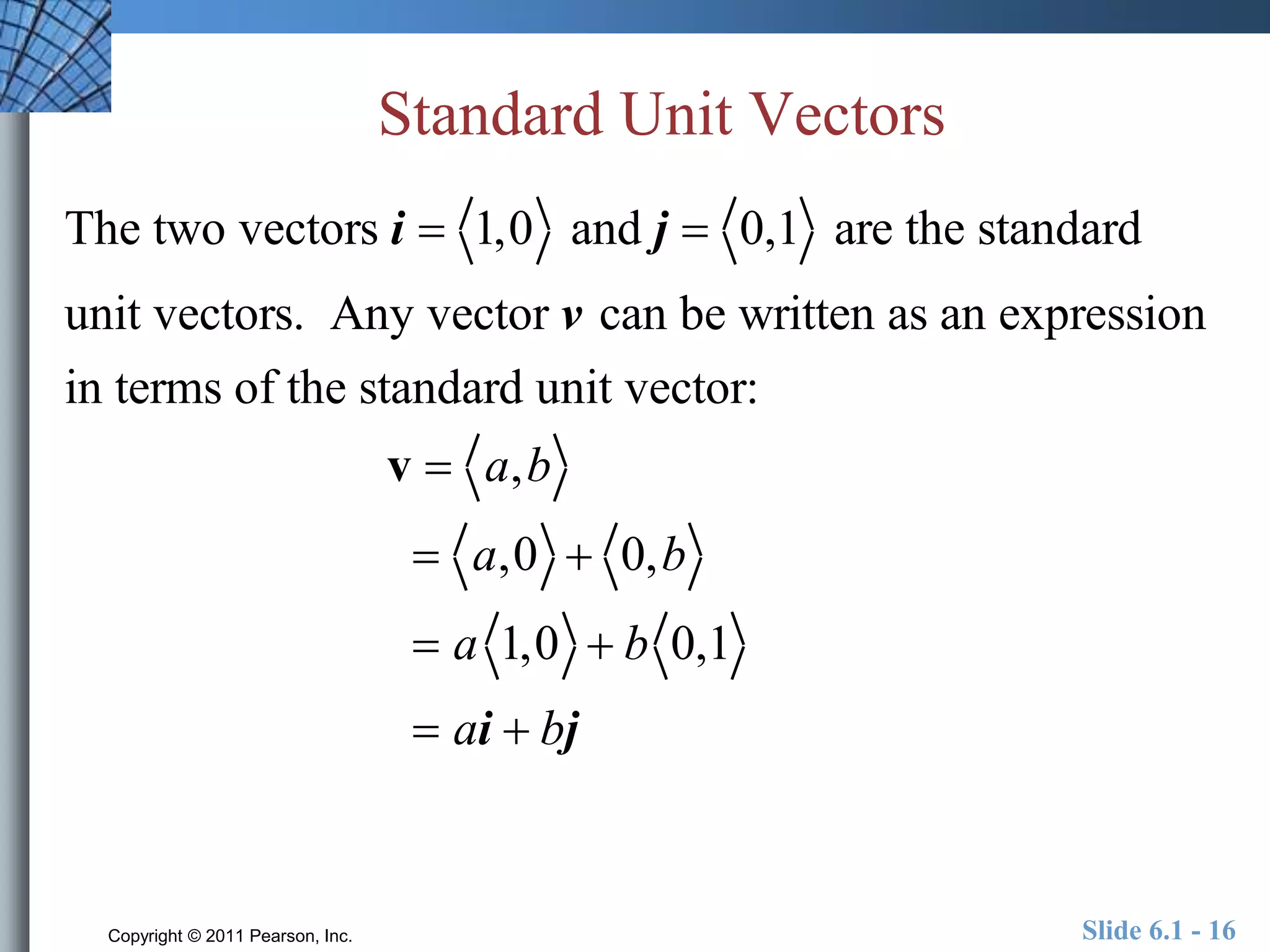 Standard Unit Vectors

The two vectors $\boldsymbol{i} = \langle 1,0 \rangle$ and $\boldsymbol{j} = \langle 0,1 \rangle$ are the standard unit vectors. Any vector $\boldsymbol{v}$ can be written as an expression in terms of the standard unit vector:

$\mathbf{v} = \langle a,b \rangle$
$= \langle a,0 \rangle + \langle 0,b \rangle$
$= a\langle 1,0 \rangle + b\langle 0,1 \rangle$
$= a\boldsymbol{i} + b\boldsymbol{j}$

Copyright © 2011 Pearson, Inc.

Slide 6.1 - 16